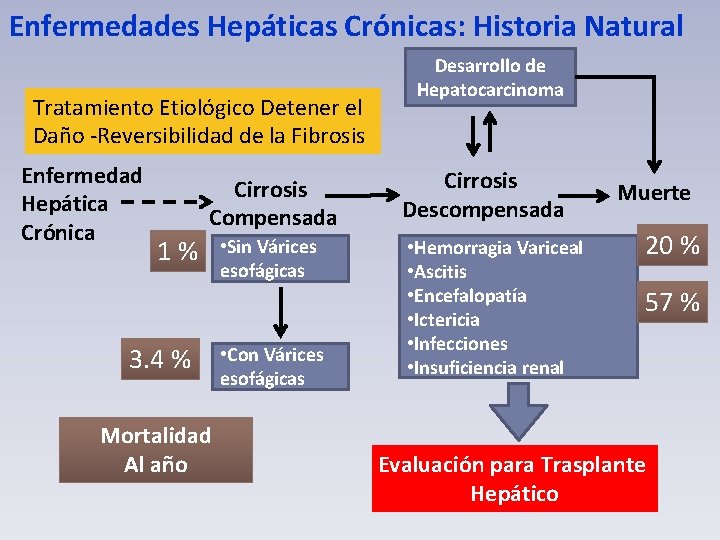 Enfermedades Hepáticas Crónicas: Historia Natural

Desarrollo de Hepatocarcinoma

Tratamiento Etiológico Detener el Daño -Reversibilidad de la Fibrosis

Enfermedad Hepática Crónica

Cirrosis Compensada

Cirrosis Descompensada

Muerte

1 %

•Sin Várices esofágicas

3.4 %

•Con Várices esofágicas

•Hemorragia Variceal
•Ascitis
•Encefalopatía
•Ictericia
•Infecciones
•Insuficiencia renal

20 %

57 %

Mortalidad Al año

Evaluación para Trasplante Hepático